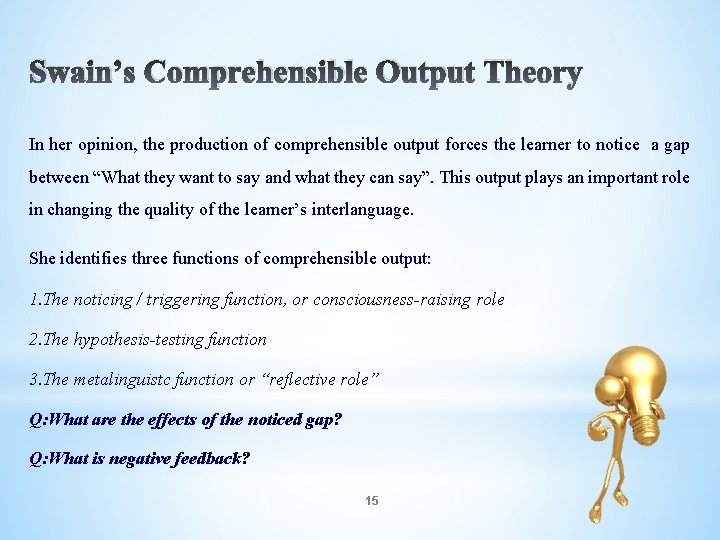 Swain's Comprehensible Output Theory

In her opinion, the production of comprehensible output forces the learner to notice a gap between "What they want to say and what they can say". This output plays an important role in changing the quality of the learner's interlanguage.

She identifies three functions of comprehensible output:

1.The noticing / triggering function, or consciousness-raising role

2.The hypothesis-testing function

3.The metalinguistc function or "reflective role"

Q:What are the effects of the noticed gap?

Q:What is negative feedback?

15